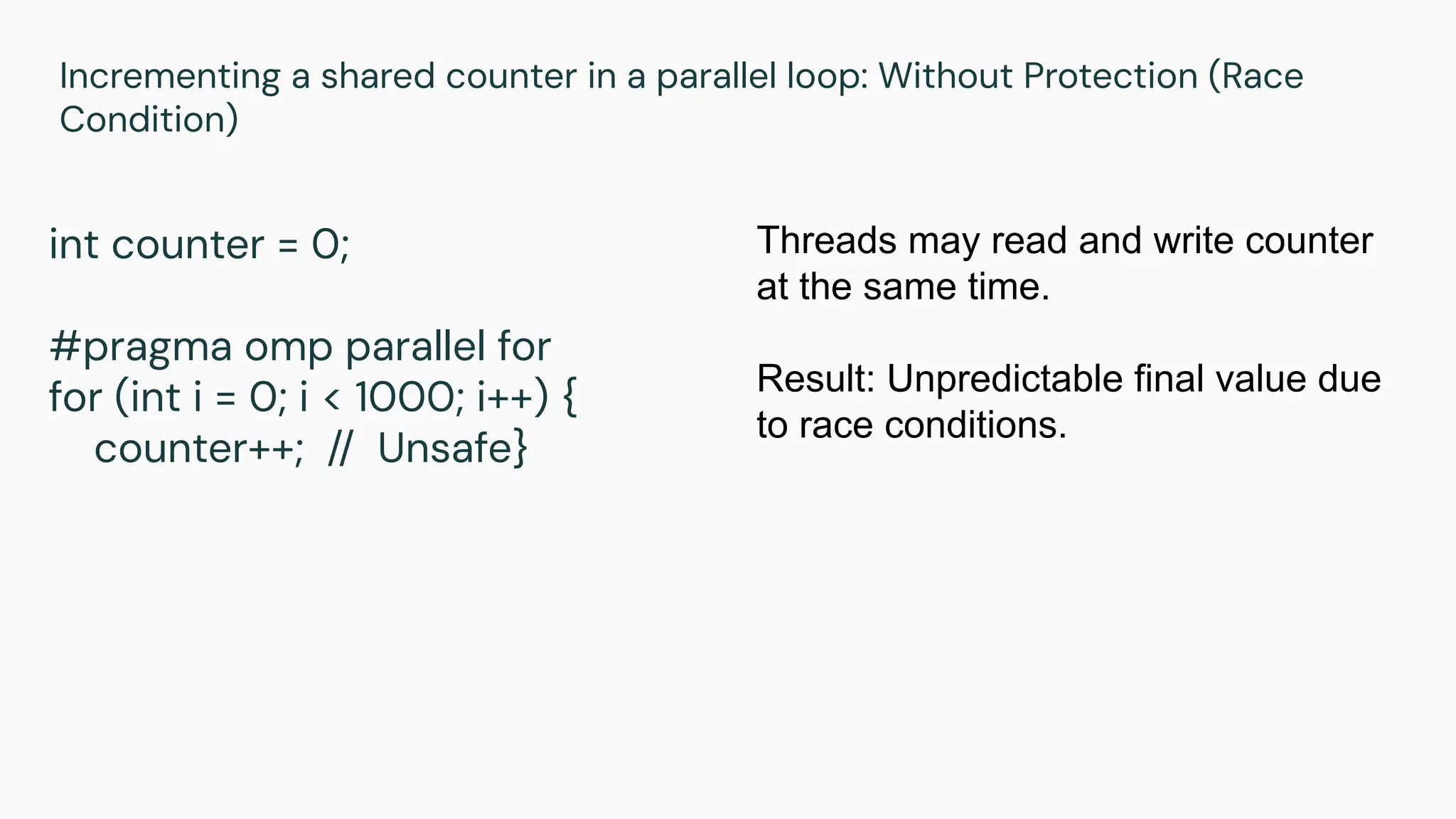 Incrementing a shared counter in a parallel loop: Without Protection (Race Condition)

int counter = 0;

#pragma omp parallel for
for (int i = 0; i < 1000; i++) {
counter++; // Unsafe}

Threads may read and write counter at the same time.

Result: Unpredictable final value due to race conditions.